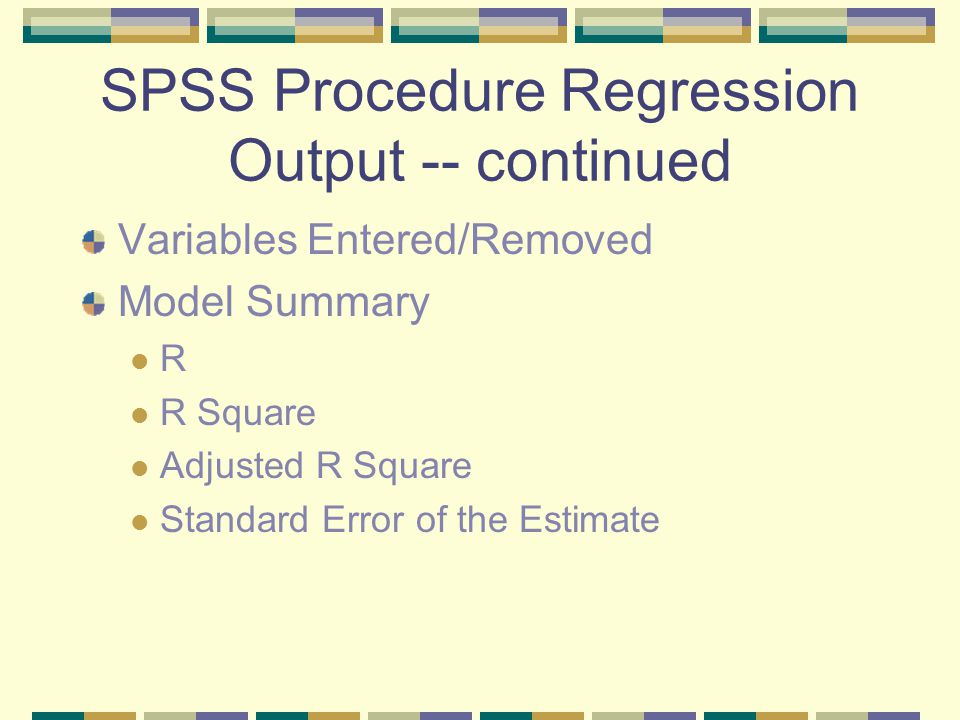 SPSS Procedure Regression Output -- continued

Variables Entered/Removed

Model Summary

R

R Square

Adjusted R Square

Standard Error of the Estimate